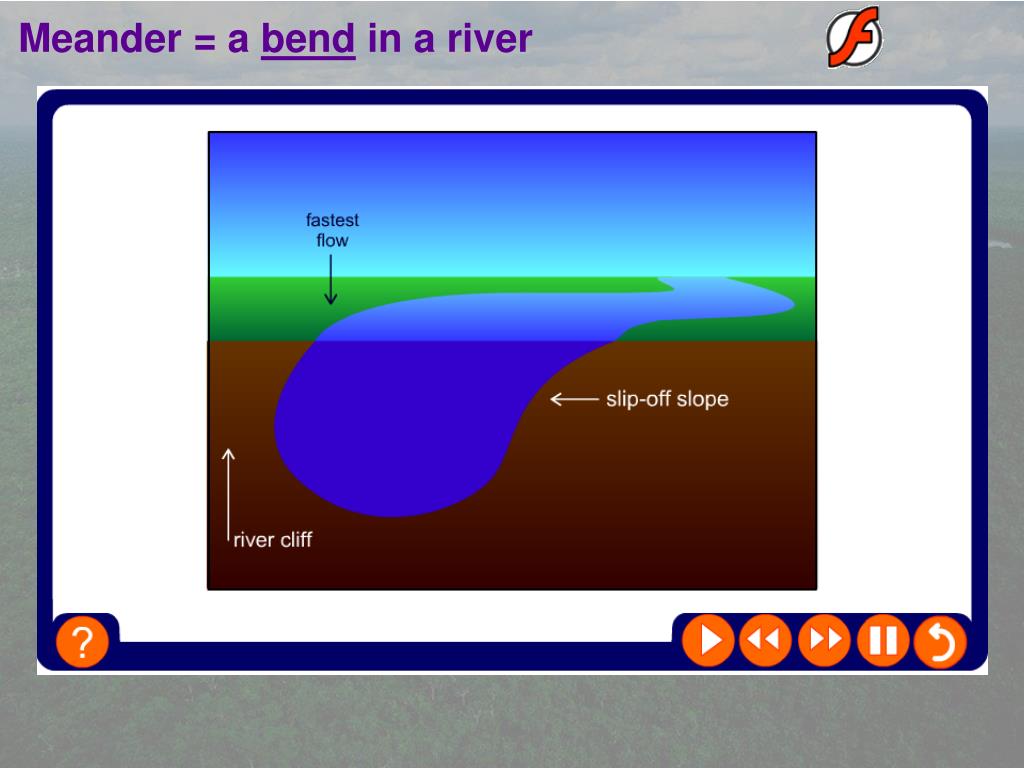 Meander = a bend in a river

fastest flow

slip-off slope

river cliff

?